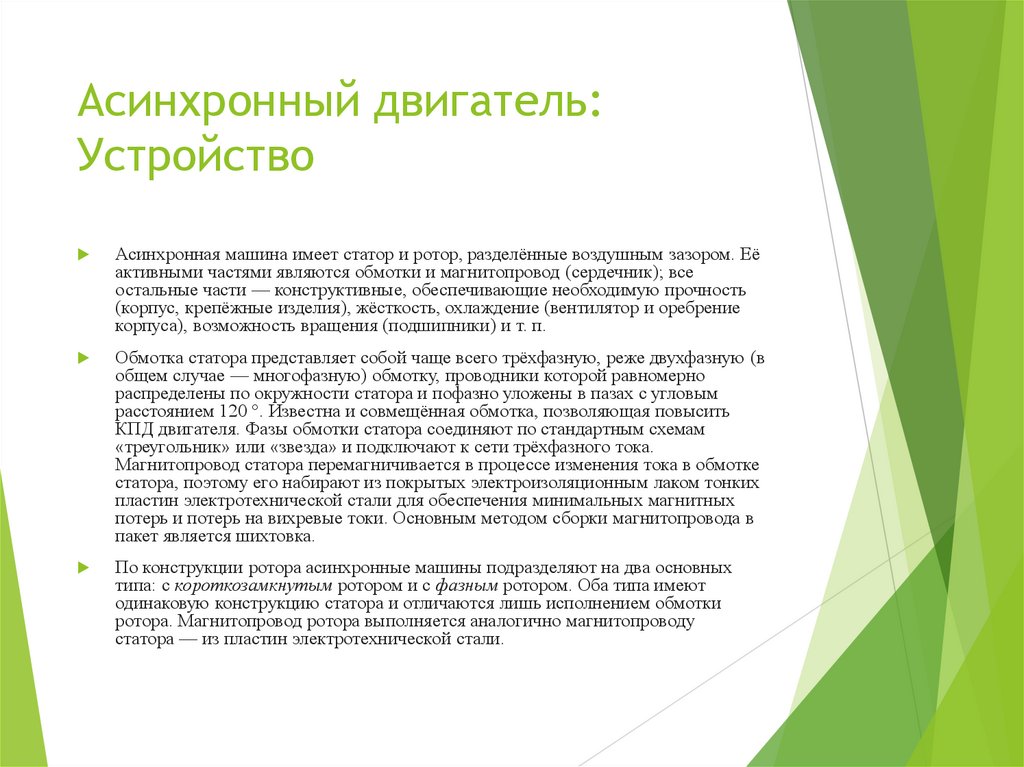 Асинхронный двигатель: Устройство

Асинхронная машина имеет статор и ротор, разделённые воздушным зазором. Её активными частями являются обмотки и магнитопровод (сердечник); все остальные части — конструктивные, обеспечивающие необходимую прочность (корпус, крепёжные изделия), жёсткость, охлаждение (вентилятор и оребрение корпуса), возможность вращения (подшипники) и т. п.

Обмотка статора представляет собой чаще всего трёхфазную, реже двухфазную (в общем случае — многофазную) обмотку, проводники которой равномерно распределены по окружности статора и пофазно уложены в пазах с угловым расстоянием 120 °. Известна и совмещённая обмотка, позволяющая повысить КПД двигателя. Фазы обмотки статора соединяют по стандартным схемам «треугольник» или «звезда» и подключают к сети трёхфазного тока. Магнитопровод статора перемагничивается в процессе изменения тока в обмотке статора, поэтому его набирают из покрытых электроизоляционным лаком тонких пластин электротехнической стали для обеспечения минимальных магнитных потерь и потерь на вихревые токи. Основным методом сборки магнитопровода в пакет является шихтовка.

По конструкции ротора асинхронные машины подразделяют на два основных типа: с короткозамкнутым ротором и с фазным ротором. Оба типа имеют одинаковую конструкцию статора и отличаются лишь исполнением обмотки ротора. Магнитопровод ротора выполняется аналогично магнитопроводу статора — из пластин электротехнической стали.